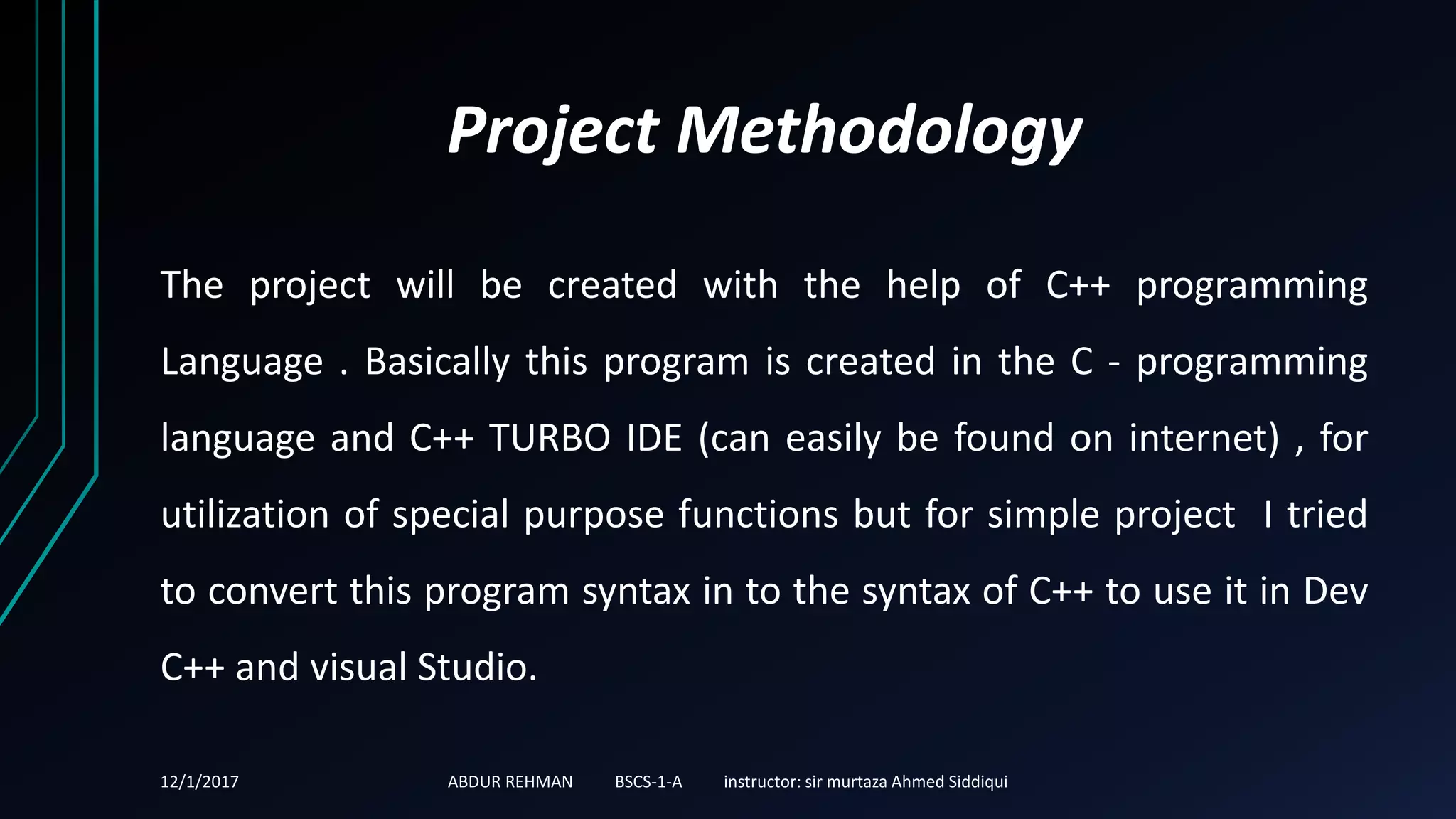 Project Methodology

The project will be created with the help of C++ programming Language . Basically this program is created in the C - programming language and C++ TURBO IDE (can easily be found on internet) , for utilization of special purpose functions but for simple project I tried to convert this program syntax in to the syntax of C++ to use it in Dev C++ and visual Studio.

12/1/2017 ABDUR REHMAN BSCS-1-A instructor: sir murtaza Ahmed Siddiqui